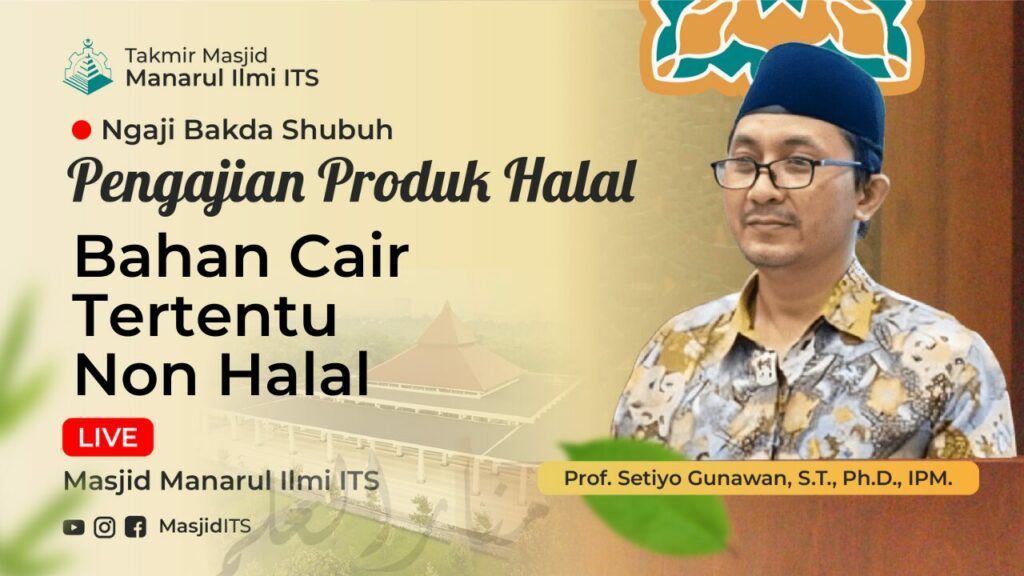 Takmir Masjid
Manarul Ilmi ITS

Ngaji Bakda Shubuh

Pengajian Produk Halal

Bahan Cair Tertentu Non Halal

LIVE

Masjid Manarul Ilmi ITS

MasjidITS

Prof. Setiyo Gunawan, S.T., Ph.D., IPM.